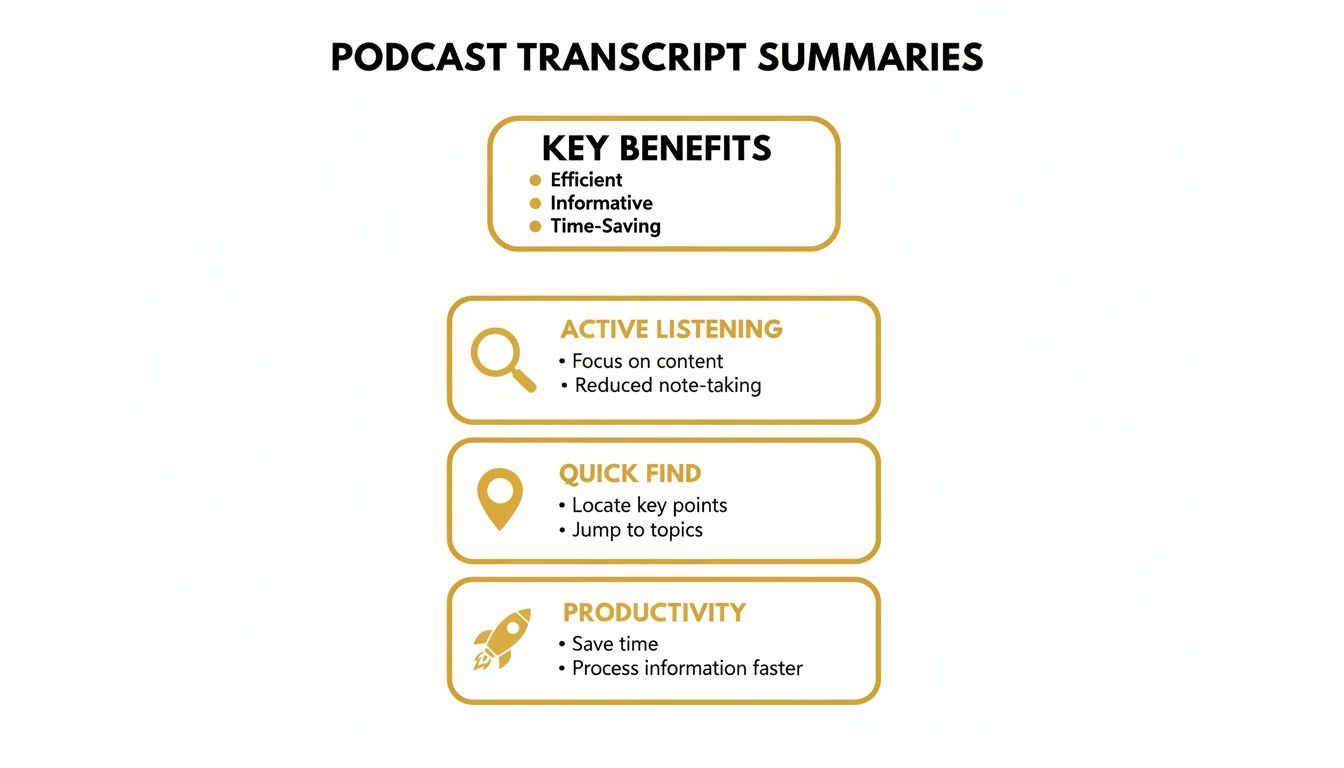 PODCAST TRANSCRIPT SUMMARIES

KEY BENEFITS
• Efficient
• Informative
• Time-Saving

ACTIVE LISTENING
• Focus on content
• Reduced note-taking

QUICK FIND
• Locate key points
• Jump to topics

PRODUCTIVITY
• Save time
• Process information faster